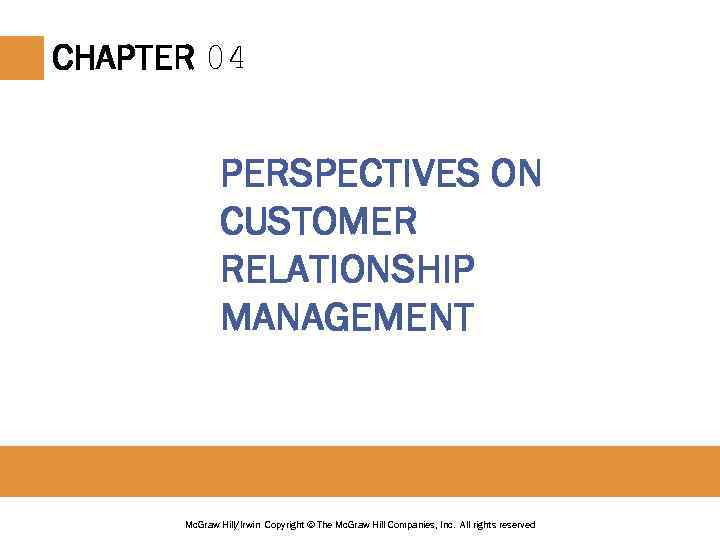 CHAPTER 04

PERSPECTIVES ON CUSTOMER RELATIONSHIP MANAGEMENT

McGraw Hill/Irwin Copyright © The McGraw Hill Companies, Inc. All rights reserved